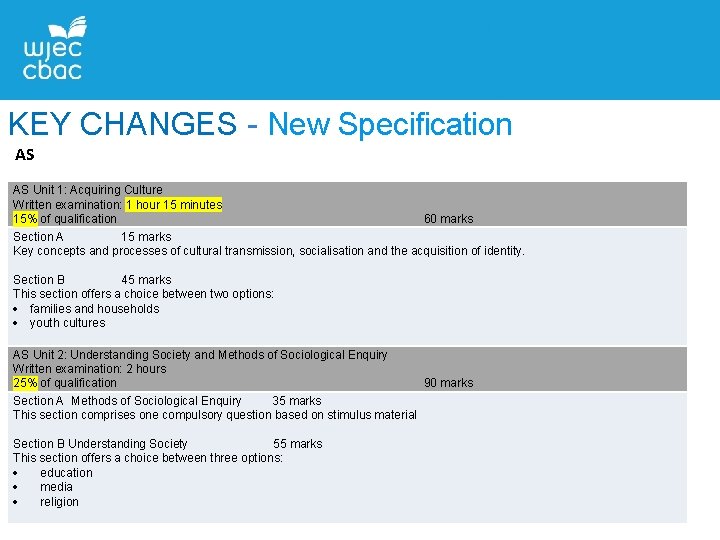 wjec
cbac

KEY CHANGES - New Specification

AS

AS Unit 1: Acquiring Culture
Written examination: 1 hour 15 minutes
15% of qualification 60 marks

Section A 15 marks
Key concepts and processes of cultural transmission, socialisation and the acquisition of identity.

Section B 45 marks
This section offers a choice between two options:
• families and households
• youth cultures

AS Unit 2: Understanding Society and Methods of Sociological Enquiry
Written examination: 2 hours
25% of qualification 90 marks

Section A Methods of Sociological Enquiry 35 marks
This section comprises one compulsory question based on stimulus material

Section B Understanding Society 55 marks
This section offers a choice between three options:
• education
• media
• religion